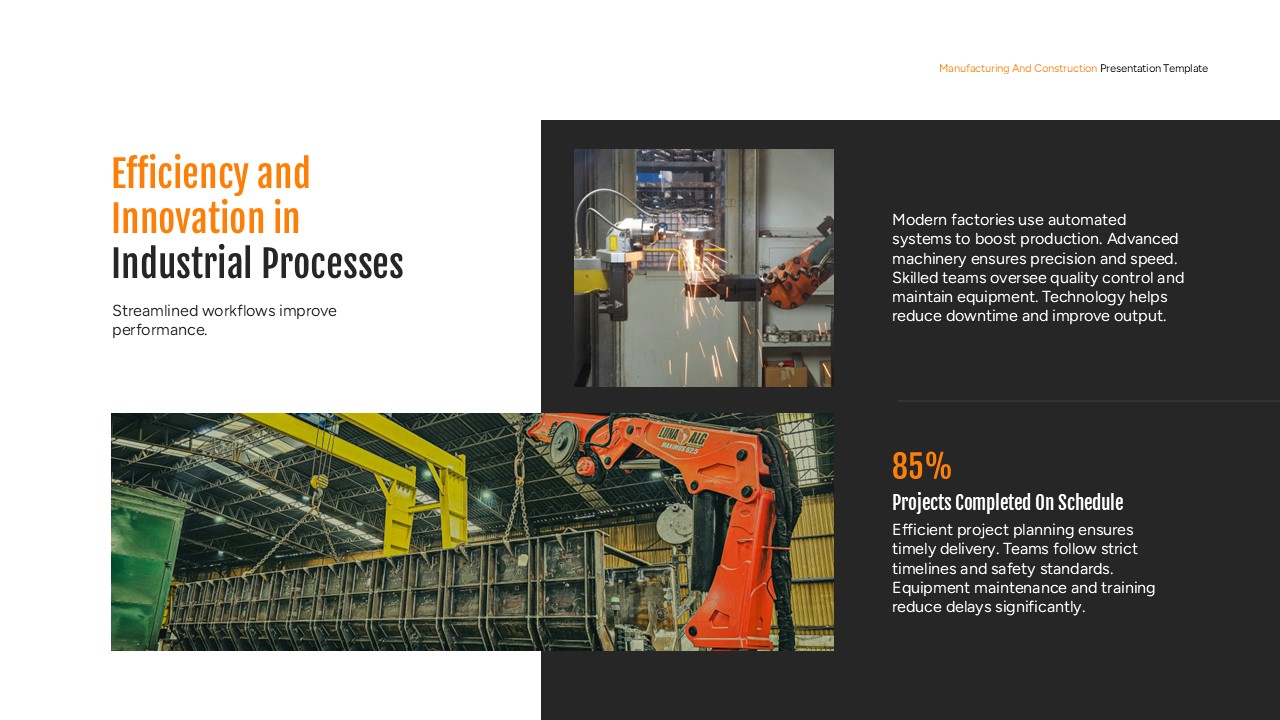 Manufacturing And Construction Presentation Template

Efficiency and Innovation in Industrial Processes

Streamlined workflows improve performance.

Modern factories use automated systems to boost production. Advanced machinery ensures precision and speed. Skilled teams oversee quality control and maintain equipment. Technology helps reduce downtime and improve output.

LUNA ALG

85%

Projects Completed On Schedule

Efficient project planning ensures timely delivery. Teams follow strict timelines and safety standards. Equipment maintenance and training reduce delays significantly.